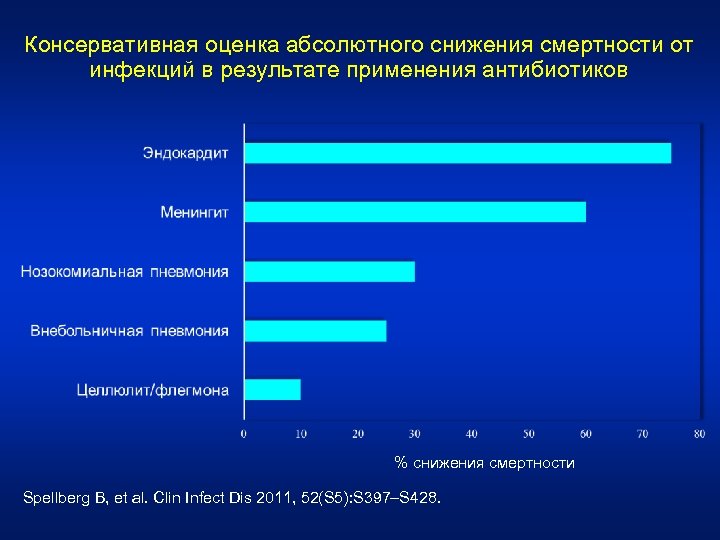 Консервативная оценка абсолютного снижения смертности от инфекций в результате применения антибиотиков

Эндокардит

Менингит

Нозокомиальная пневмония

Внебольничная пневмония

Целлюлит/флегмона

0 10 20 30 40 50 60 70 80

% снижения смертности

Spellberg B, et al. Clin Infect Dis 2011, 52(S5):S397–S428.